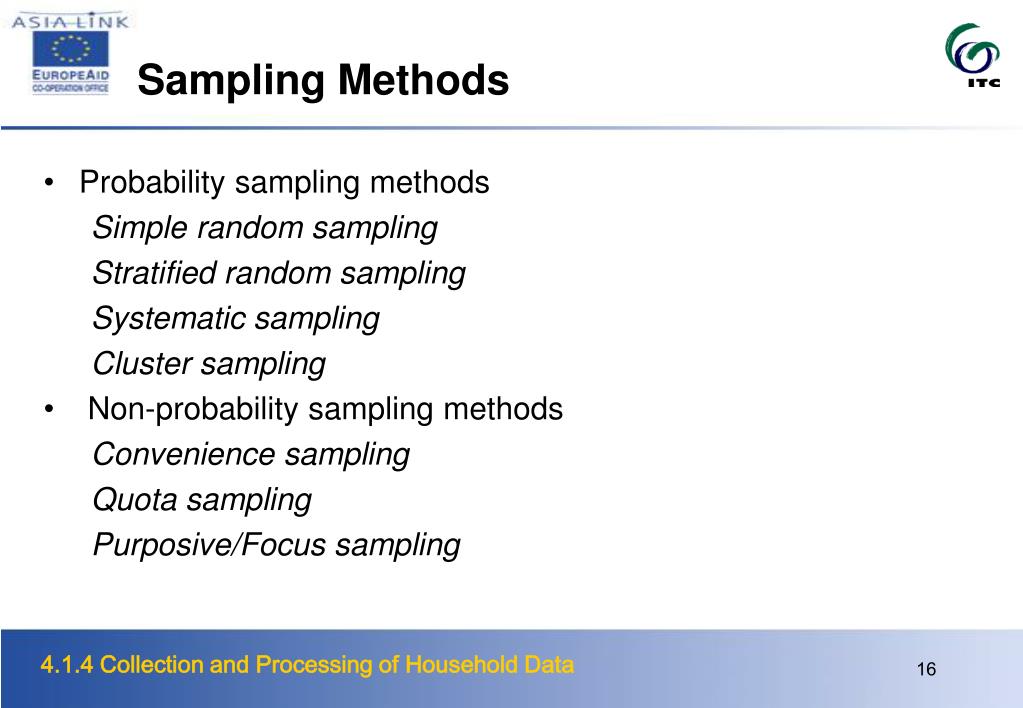 ASIA-LINK
EUROPEAID
CO-OPERATION OFFICE

Sampling Methods

ITC

• Probability sampling methods
Simple random sampling
Stratified random sampling
Systematic sampling
Cluster sampling
• Non-probability sampling methods
Convenience sampling
Quota sampling
Purposive/Focus sampling

4.1.4 Collection and Processing of Household Data

16